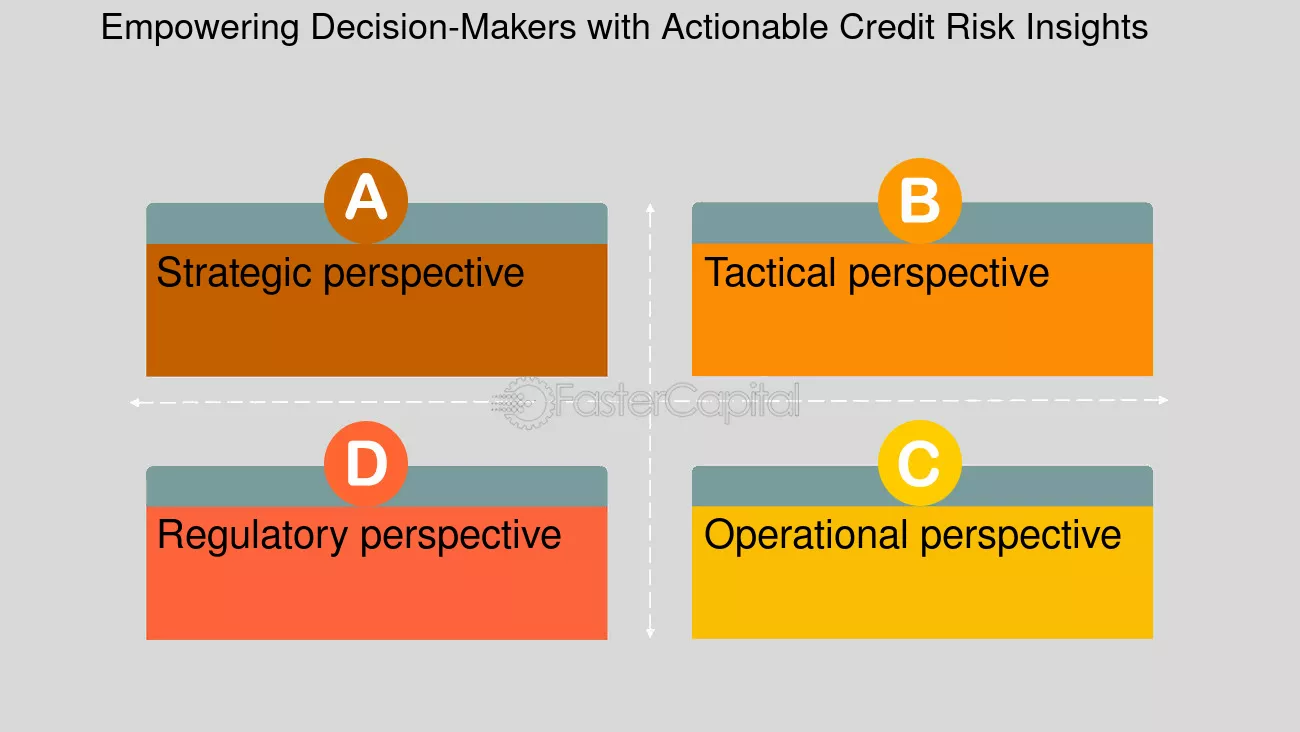 Empowering Decision-Makers with Actionable Credit Risk Insights

A
Strategic perspective

B
Tactical perspective

FasterCapital

D
Regulatory perspective

C
Operational perspective